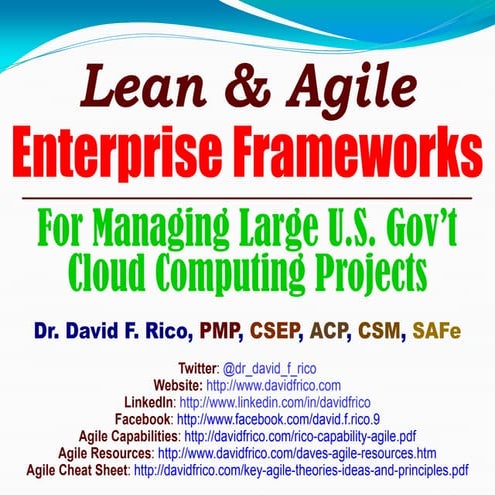 Lean & Agile
Enterprise Frameworks

For Managing Large U.S. Gov't Cloud Computing Projects

Dr. David F. Rico, PMP, CSEP, ACP, CSM, SAFe

Twitter: @dr_david_f_rico
Website: http://www.davidfrico.com
LinkedIn: http://www.linkedin.com/in/davidfrico
Facebook: http://www.facebook.com/david.f.rico.9
Agile Capabilities: http://davidfrico.com/rico-capability-agile.pdf
Agile Resources: http://www.davidfrico.com/daves-agile-resources.htm
Agile Cheat Sheet: http://davidfrico.com/key-agile-theories-ideas-and-principles.pdf